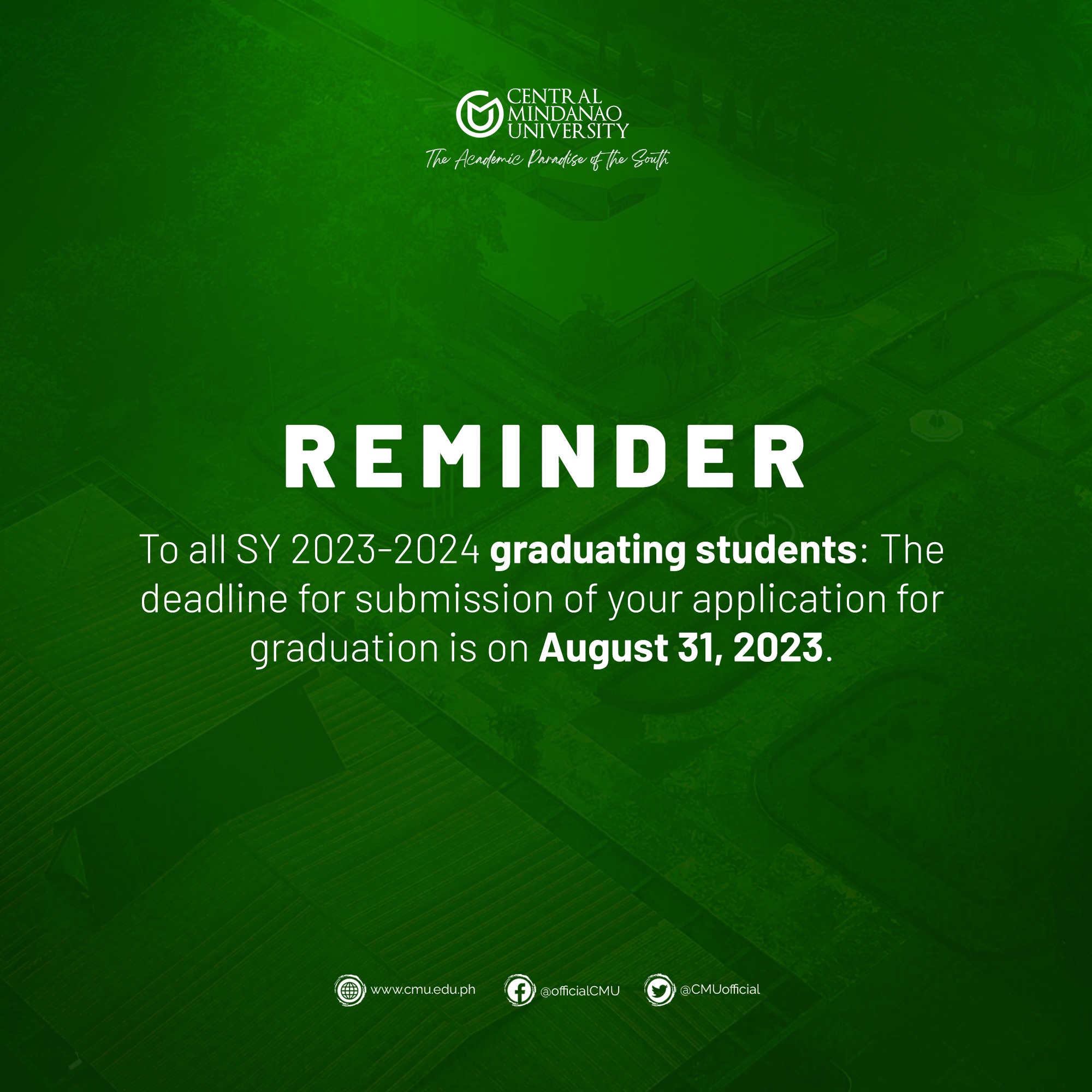 CENTRAL MINDANAO UNIVERSITY
The Academic Paradise of the South

REMINDER

To all SY 2023-2024 graduating students: The deadline for submission of your application for graduation is on August 31, 2023.

www.cmu.edu.ph @officialCMU @CMUofficial